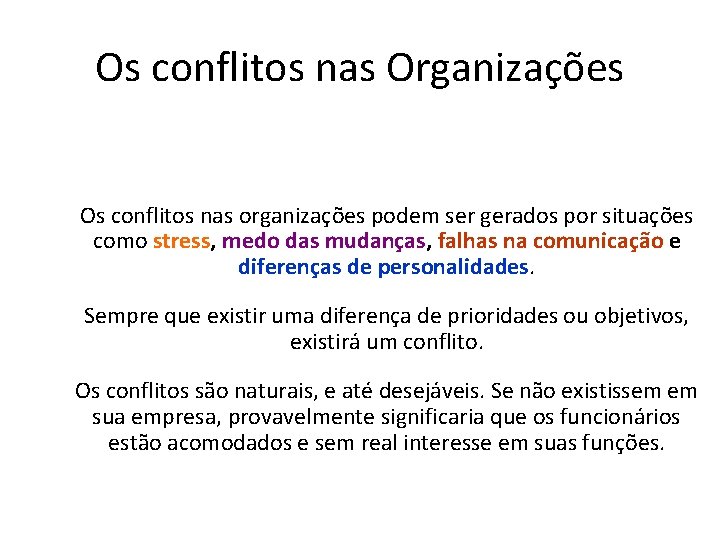 Os conflitos nas Organizações

Os conflitos nas organizações podem ser gerados por situações como stress, medo das mudanças, falhas na comunicação e diferenças de personalidades.

Sempre que existir uma diferença de prioridades ou objetivos, existirá um conflito.

Os conflitos são naturais, e até desejáveis. Se não existissem em sua empresa, provavelmente significaria que os funcionários estão acomodados e sem real interesse em suas funções.